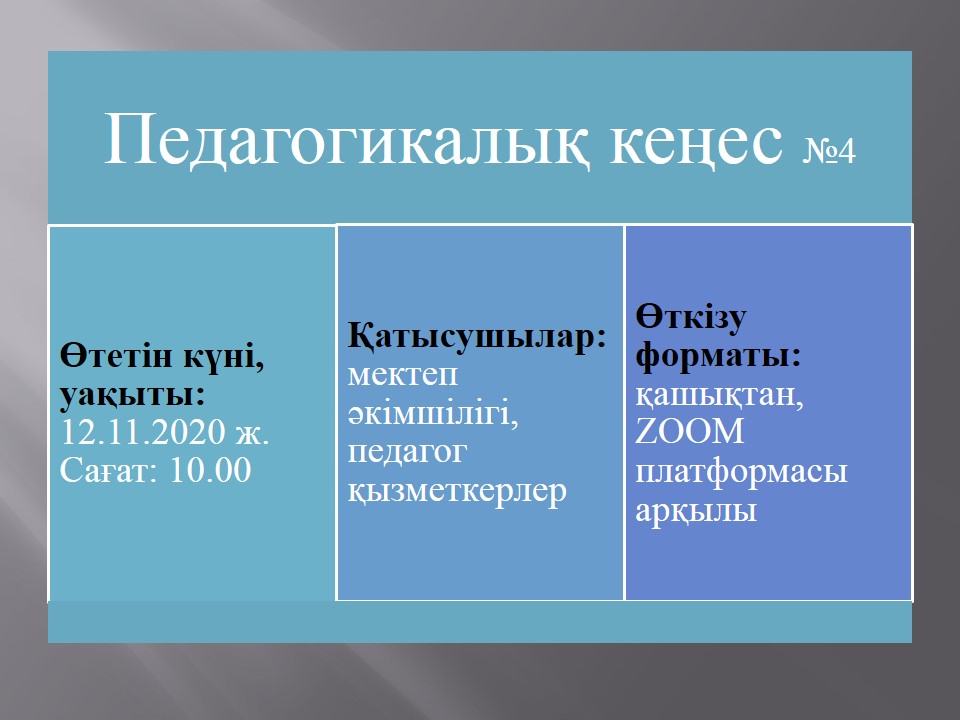 Педагогикалық кеңес №4

Өтетін күні, уақыты: 12.11.2020 ж. Сағат: 10.00

Қатысушылар: мектеп әкімшілігі, педагог қызметкерлер

Өткізу форматы: қашықтан, ZOOM платформасы арқылы